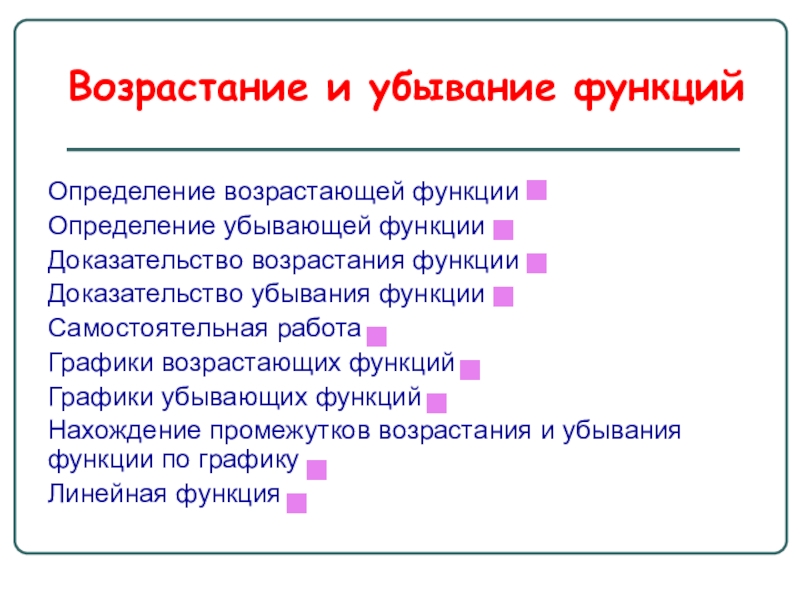 Возрастание и убывание функций

Определение возрастающей функции

Определение убывающей функции

Доказательство возрастания функции

Доказательство убывания функции

Самостоятельная работа

Графики возрастающих функций

Графики убывающих функций

Нахождение промежутков возрастания и убывания функции по графику

Линейная функция